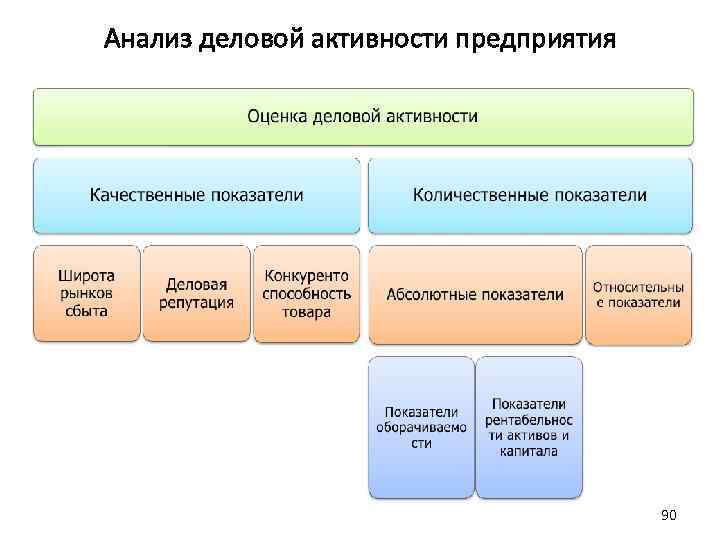 Анализ деловой активности предприятия

Оценка деловой активности

Качественные показатели

Количественные показатели

Широта рынков сбыта

Деловая репутация

Конкуренто способность товара

Абсолютные показатели

Относительны е показатели

Показатели оборачиваемо сти

Показатели рентабельнос ти активов и капитала

90